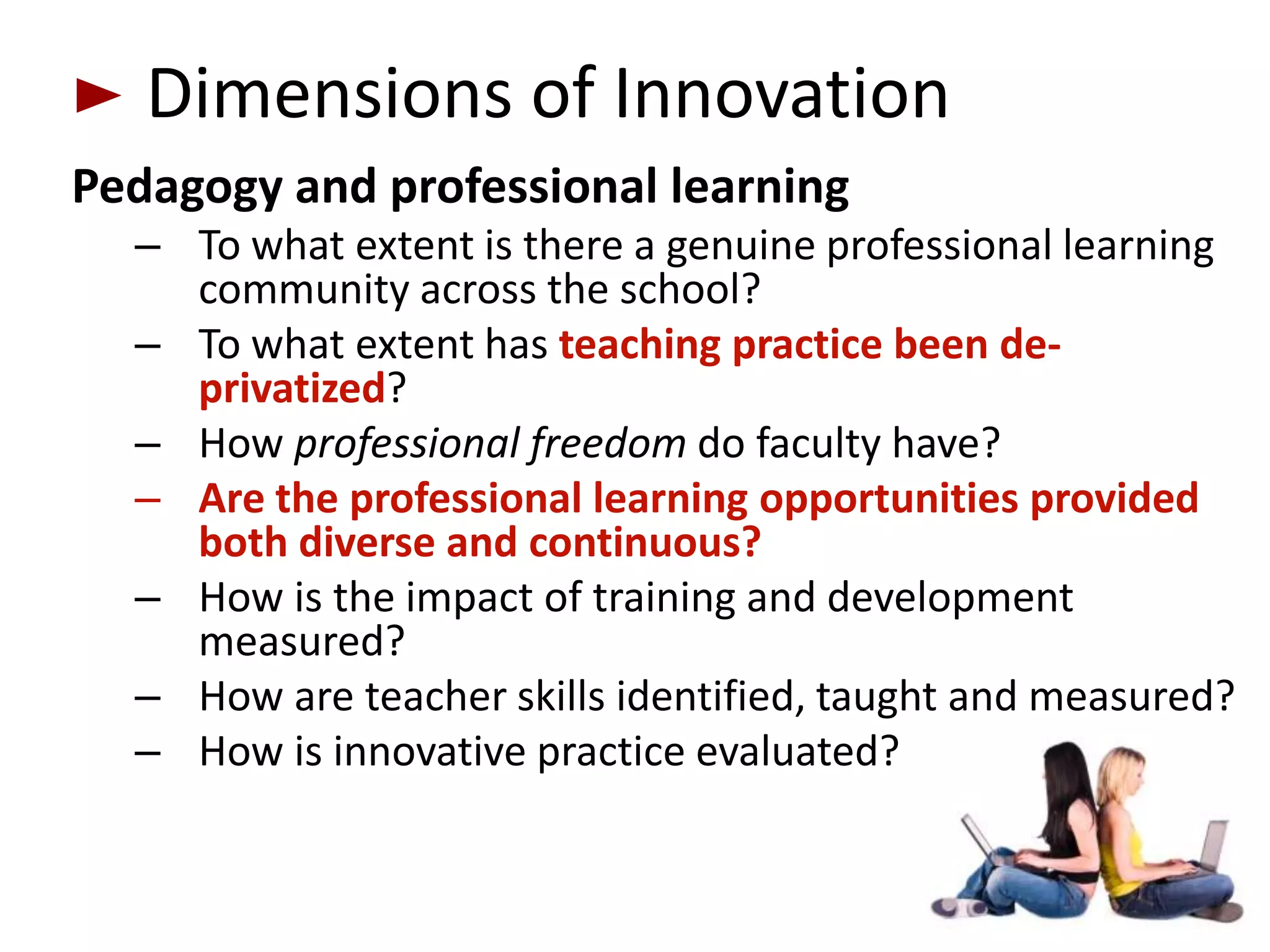 ► Dimensions of Innovation

Pedagogy and professional learning

– To what extent is there a genuine professional learning community across the school?
– To what extent has teaching practice been de-privatized?
– How professional freedom do faculty have?
– Are the professional learning opportunities provided both diverse and continuous?
– How is the impact of training and development measured?
– How are teacher skills identified, taught and measured?
– How is innovative practice evaluated?